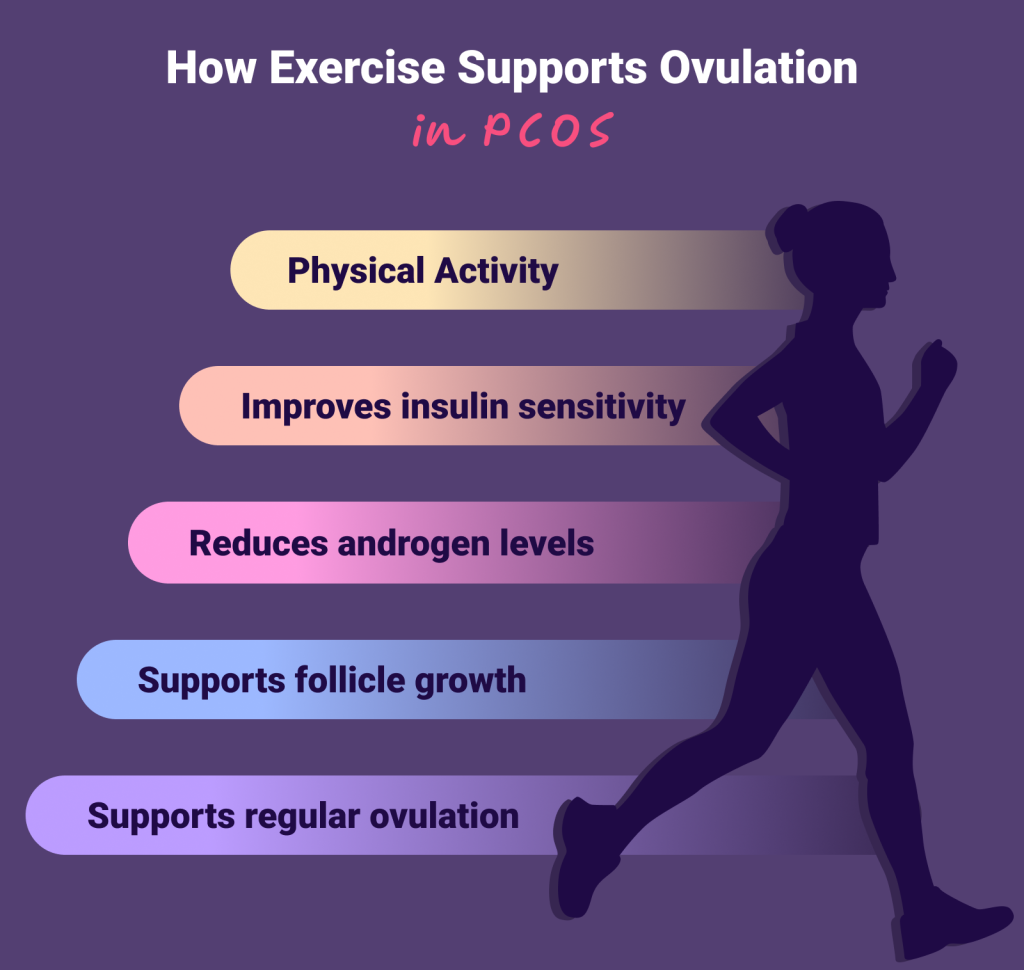 How Exercise Supports Ovulation
in PCOS

Physical Activity

Improves insulin sensitivity

Reduces androgen levels

Supports follicle growth

Supports regular ovulation